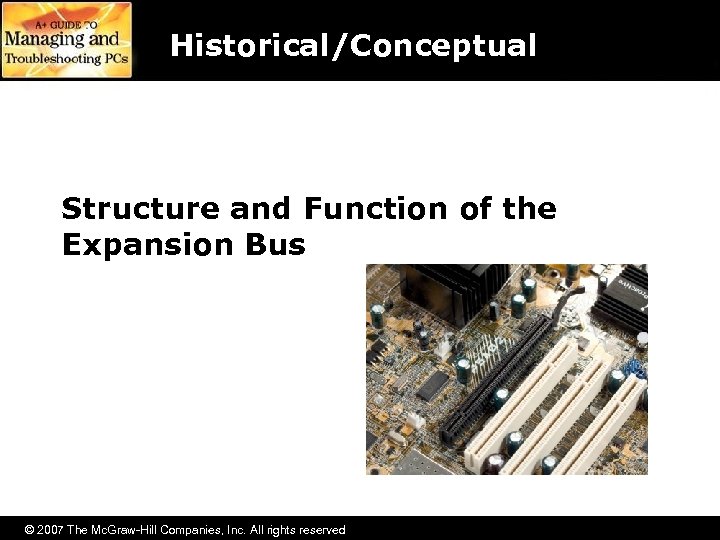 A+ GUIDE TO
Managing and
Troubleshooting PCs

Historical/Conceptual

Structure and Function of the Expansion Bus

© 2007 The McGraw-Hill Companies, Inc. All rights reserved